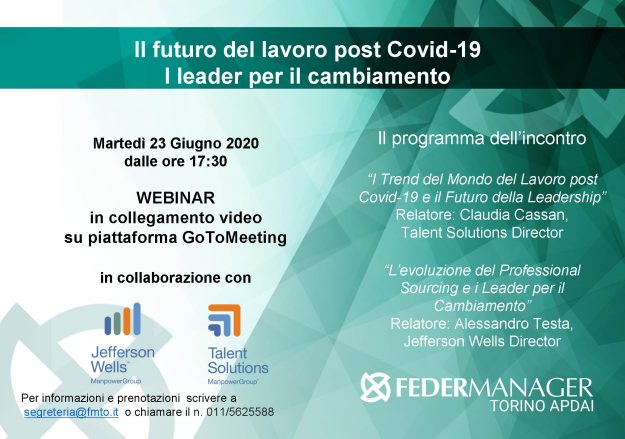 Il futuro del lavoro post Covid-19
I leader per il cambiamento

Martedì 23 Giugno 2020
dalle ore 17:30

WEBINAR
in collegamento video
su piattaforma GoToMeeting

in collaborazione con

Jefferson Wells
ManpowerGroup

Talent Solutions
ManpowerGroup

Per informazioni e prenotazioni scrivere a segreteria@fmto.it o chiamare il n. 011/5625588

Il programma dell'incontro

"I Trend del Mondo del Lavoro post Covid-19 e il Futuro della Leadership"
Relatore: Claudia Cassan, Talent Solutions Director

"L'evoluzione del Professional Sourcing e i Leader per il Cambiamento"
Relatore: Alessandro Testa, Jefferson Wells Director

FEDERMANAGER
TORINO APDAI